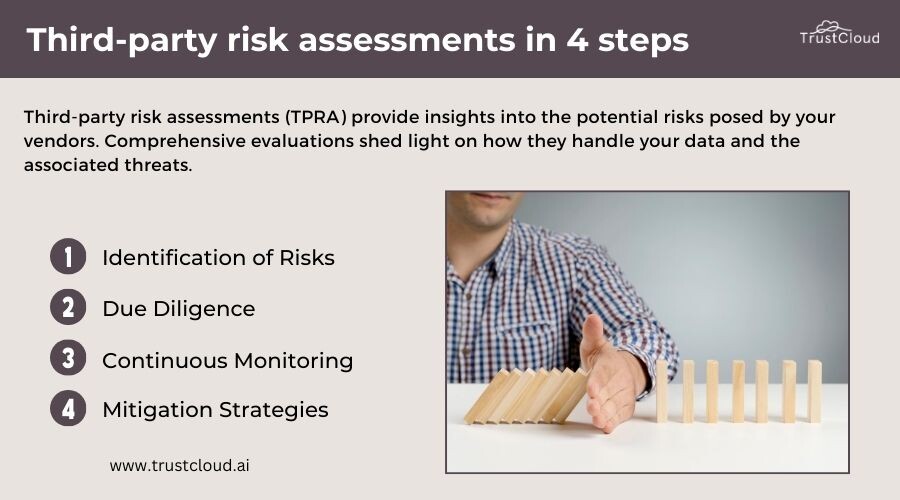 Third-party risk assessments in 4 steps

TrustCloud

Third-party risk assessments (TPRA) provide insights into the potential risks posed by your vendors. Comprehensive evaluations shed light on how they handle your data and the associated threats.

1 Identification of Risks

2 Due Diligence

3 Continuous Monitoring

4 Mitigation Strategies

www.trustcloud.ai